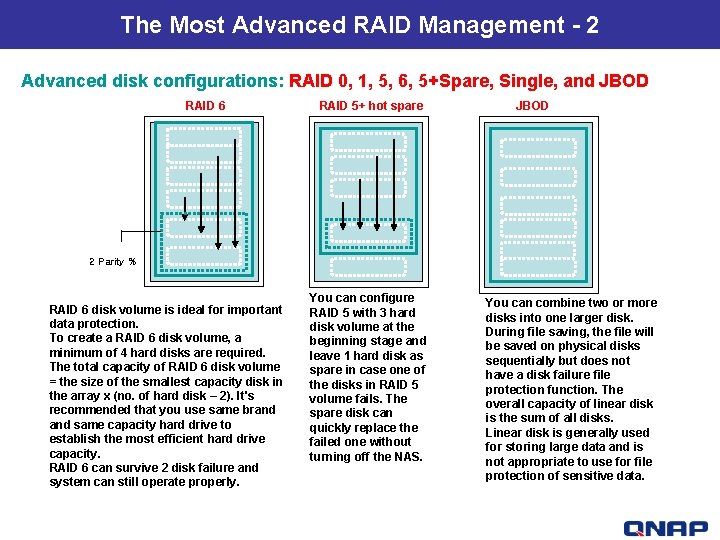 The Most Advanced RAID Management - 2

Advanced disk configurations: RAID 0, 1, 5, 6, 5+Spare, Single, and JBOD

RAID 6

2 Parity %

RAID 6 disk volume is ideal for important data protection.
To create a RAID 6 disk volume, a minimum of 4 hard disks are required.
The total capacity of RAID 6 disk volume = the size of the smallest capacity disk in the array x (no. of hard disk – 2). It's recommended that you use same brand and same capacity hard drive to establish the most efficient hard drive capacity.
RAID 6 can survive 2 disk failure and system can still operate properly.

RAID 5+ hot spare

You can configure RAID 5 with 3 hard disk volume at the beginning stage and leave 1 hard disk as spare in case one of the disks in RAID 5 volume fails. The spare disk can quickly replace the failed one without turning off the NAS.

JBOD

You can combine two or more disks into one larger disk. During file saving, the file will be saved on physical disks sequentially but does not have a disk failure file protection function. The overall capacity of linear disk is the sum of all disks.
Linear disk is generally used for storing large data and is not appropriate to use for file protection of sensitive data.

QNAP